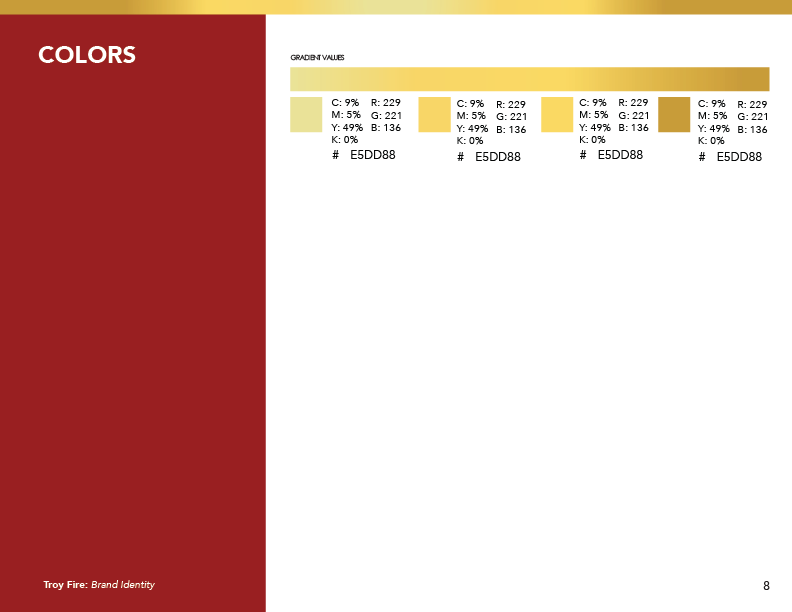 COLORS

GRADIENT VALUES

C: 9%
M: 5%
Y: 49%
K: 0%
R: 229
G: 221
B: 136
# E5DD88

C: 9%
M: 5%
Y: 49%
K: 0%
R: 229
G: 221
B: 136
# E5DD88

C: 9%
M: 5%
Y: 49%
K: 0%
R: 229
G: 221
B: 136
# E5DD88

C: 9%
M: 5%
Y: 49%
K: 0%
R: 229
G: 221
B: 136
# E5DD88

Troy Fire: Brand Identity

8